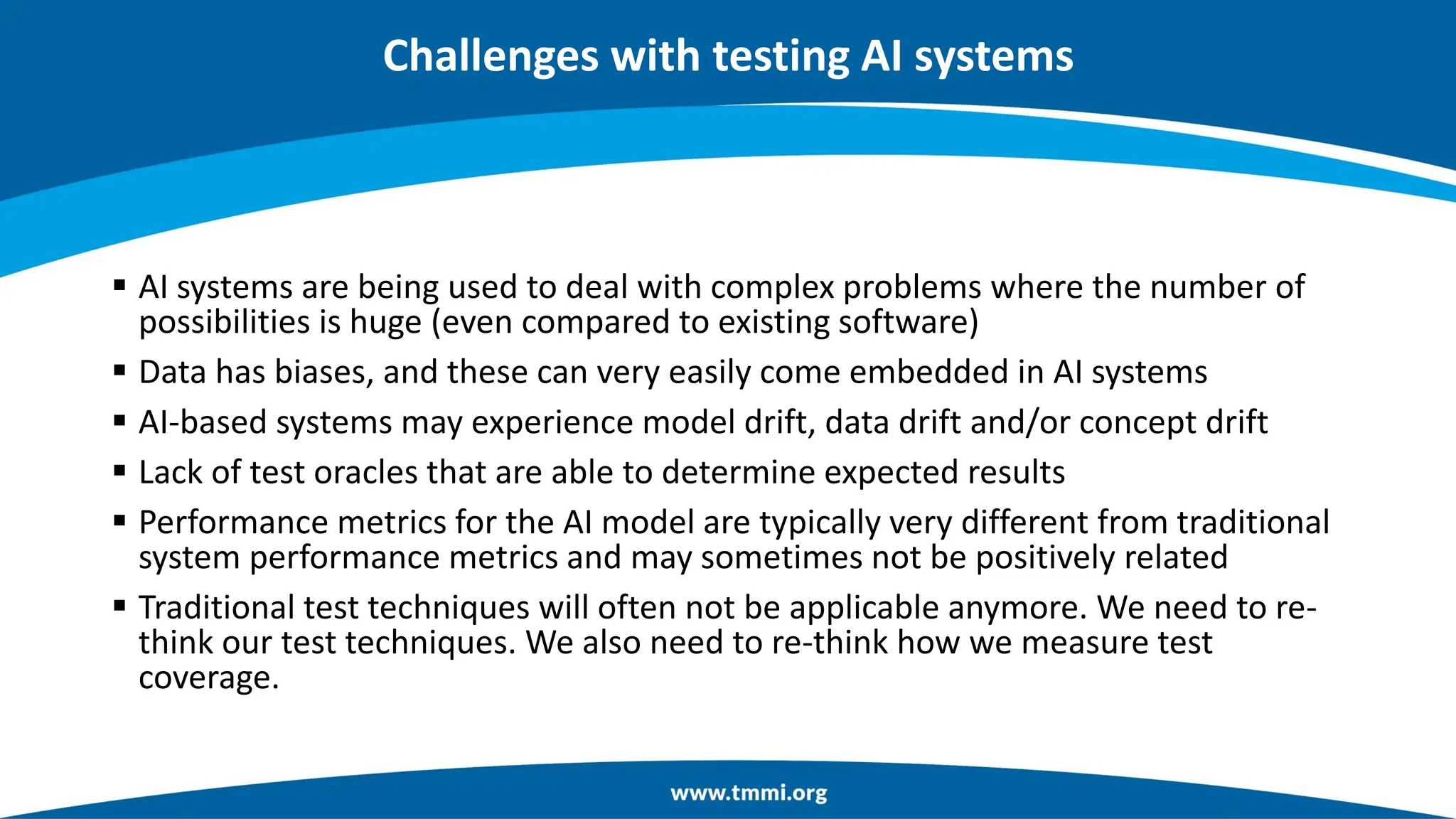 Challenges with testing AI systems

▪ AI systems are being used to deal with complex problems where the number of possibilities is huge (even compared to existing software)

▪ Data has biases, and these can very easily come embedded in AI systems

▪ AI-based systems may experience model drift, data drift and/or concept drift

▪ Lack of test oracles that are able to determine expected results

▪ Performance metrics for the AI model are typically very different from traditional system performance metrics and may sometimes not be positively related

▪ Traditional test techniques will often not be applicable anymore. We need to re-think our test techniques. We also need to re-think how we measure test coverage.

www.tmmi.org